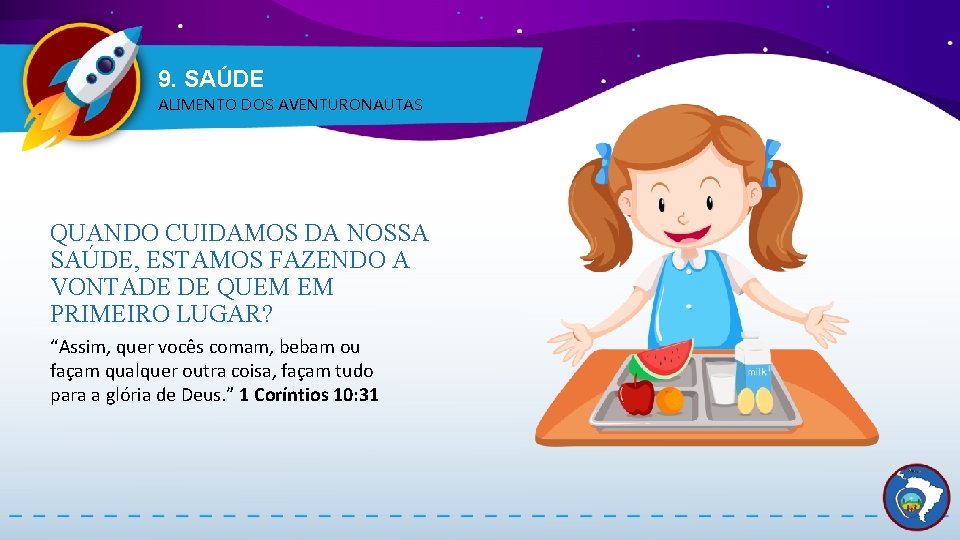 9. SAÚDE
ALIMENTO DOS AVENTURONAUTAS

QUANDO CUIDAMOS DA NOSSA SAÚDE, ESTAMOS FAZENDO A VONTADE DE QUEM EM PRIMEIRO LUGAR?

“Assim, quer vocês comam, bebam ou façam qualquer outra coisa, façam tudo para a glória de Deus.” 1 Coríntios 10:31

milk